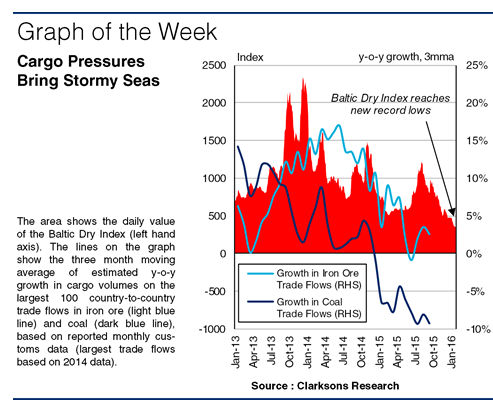 Graph of the Week

Cargo Pressures Bring Stormy Seas

The area shows the daily value of the Baltic Dry Index (left hand axis). The lines on the graph show the three month moving average of estimated y-o-y growth in cargo volumes on the largest 100 country-to-country trade flows in iron ore (light blue line) and coal (dark blue line), based on reported monthly customs data (largest trade flows based on 2014 data).

Index

y-o-y growth, 3mma

2500
2000
1500
1000
500
0
-500
-1000

25%
20%
15%
10%
5%
0%
-5%
-10%

Baltic Dry Index reaches new record lows

Growth in Iron Ore Trade Flows (RHS)

Growth in Coal Trade Flows (RHS)

Jan-13
Apr-13
Jul-13
Oct-13
Jan-14
Apr-14
Jul-14
Oct-14
Jan-15
Apr-15
Jul-15
Oct-15
Jan-16

Source : Clarksons Research